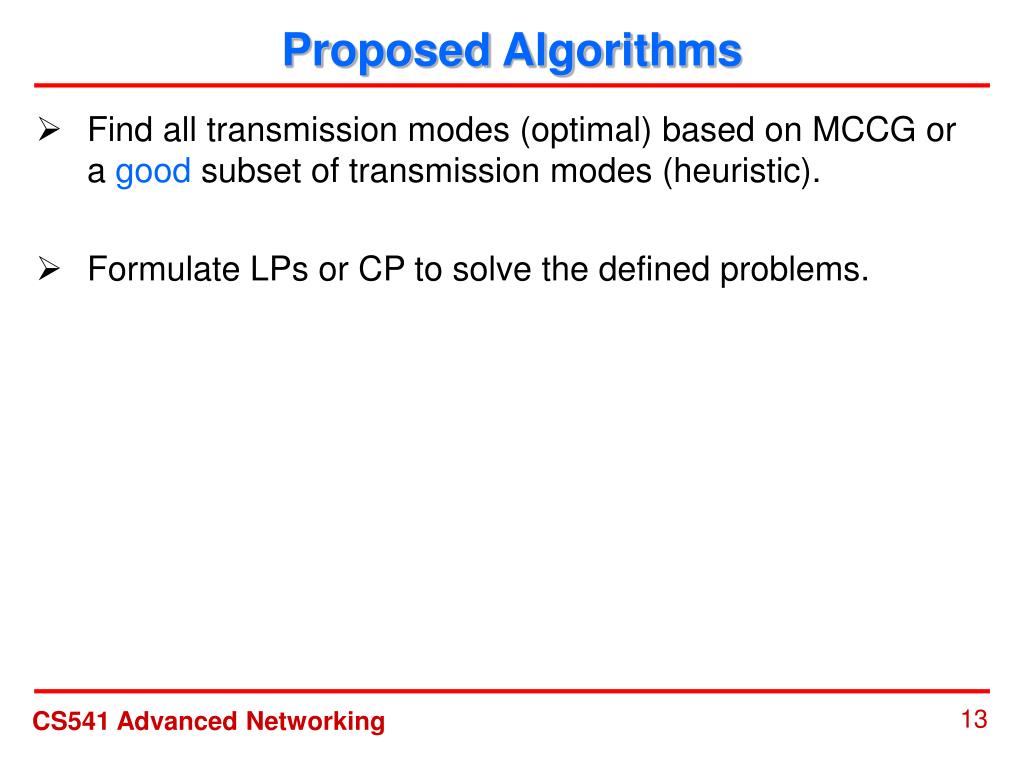 Proposed Algorithms

➢ Find all transmission modes (optimal) based on MCCG or a good subset of transmission modes (heuristic).

➢ Formulate LPs or CP to solve the defined problems.

CS541 Advanced Networking

13